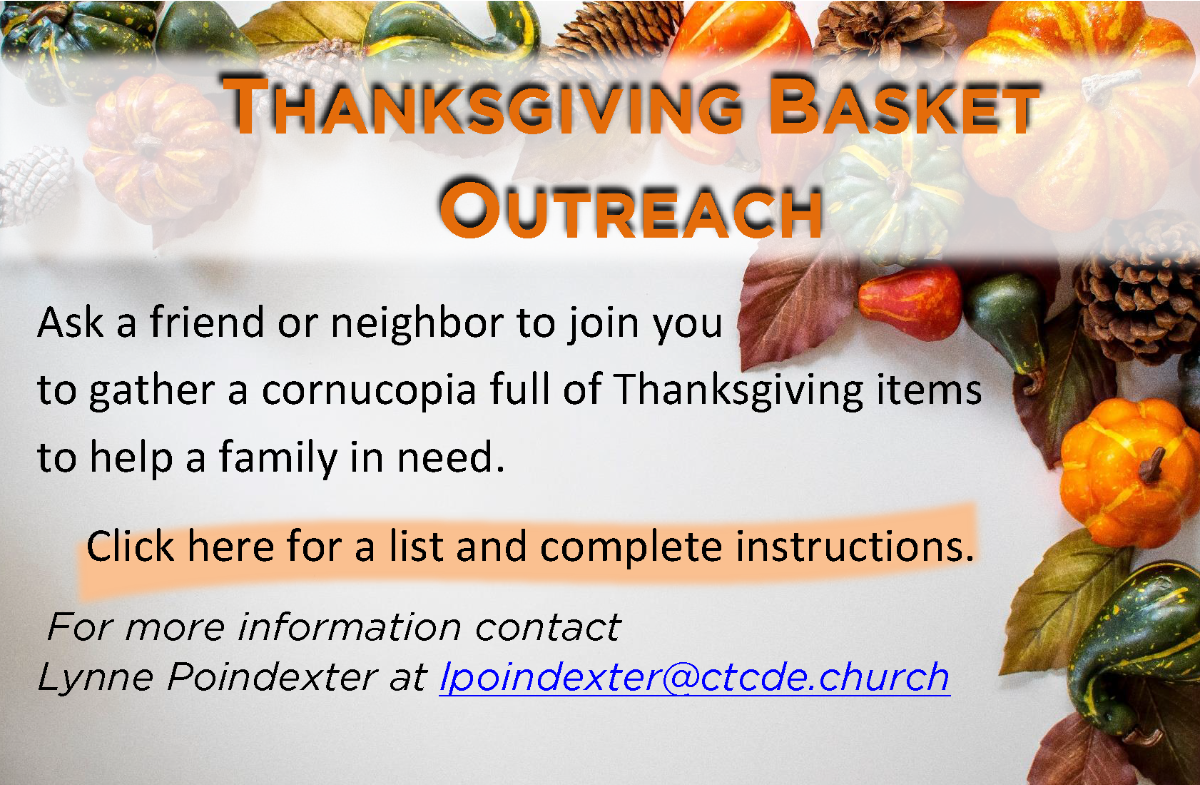 THANKSGIVING BASKET OUTREACH

Ask a friend or neighbor to join you to gather a cornucopia full of Thanksgiving items to help a family in need.

Click here for a list and complete instructions.

For more information contact Lynne Poindexter at lpoindexter@ctcde.church